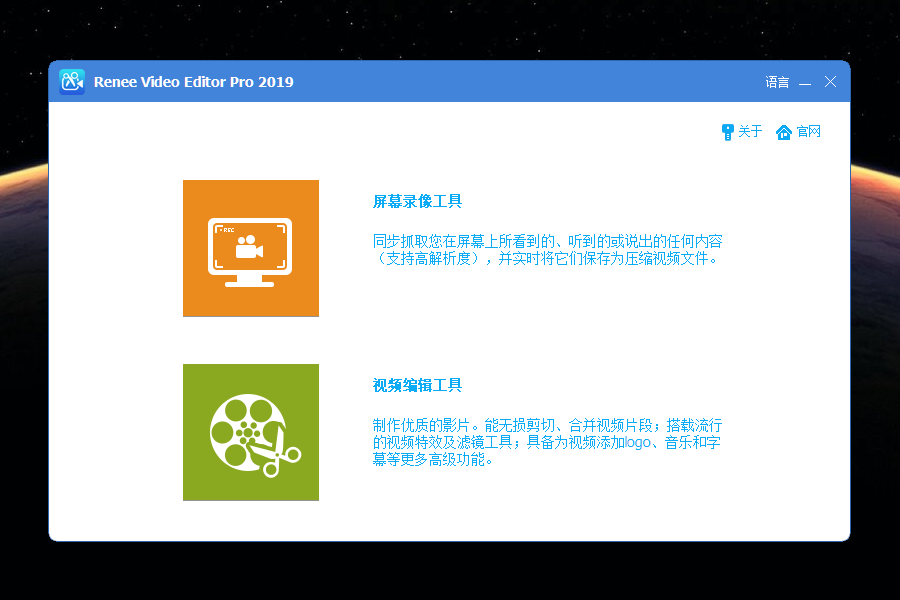 Renee Video Editor Pro 2019

语言

关于 官网

REC

屏幕录像工具

同步抓取您在屏幕上所看到的、听到的或说出的任何内容（支持高解析度），并实时将它们保存为压缩视频文件。

视频编辑工具

制作优质的影片。能无损剪切、合并视频片段；搭载流行的视频特效及滤镜工具；具备为视频添加logo、音乐和字幕等更多高级功能。